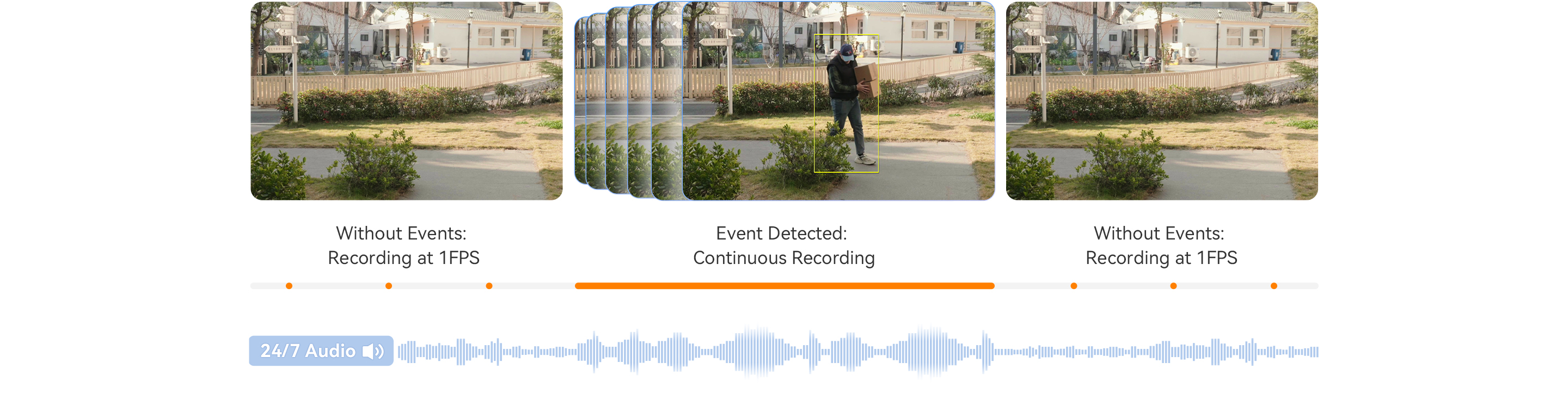 Without Events:
Recording at 1FPS

Event Detected:
Continuous Recording

Without Events:
Recording at 1FPS

24/7 Audio